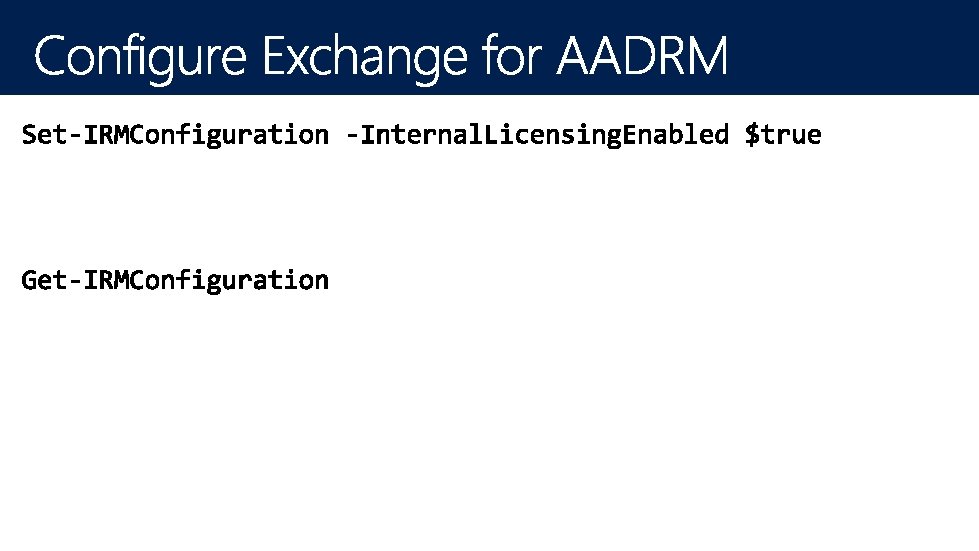 Configure Exchange for AADRM

Set-IRMConfiguration -InternalLicensingEnabled $true

Get-IRMConfiguration